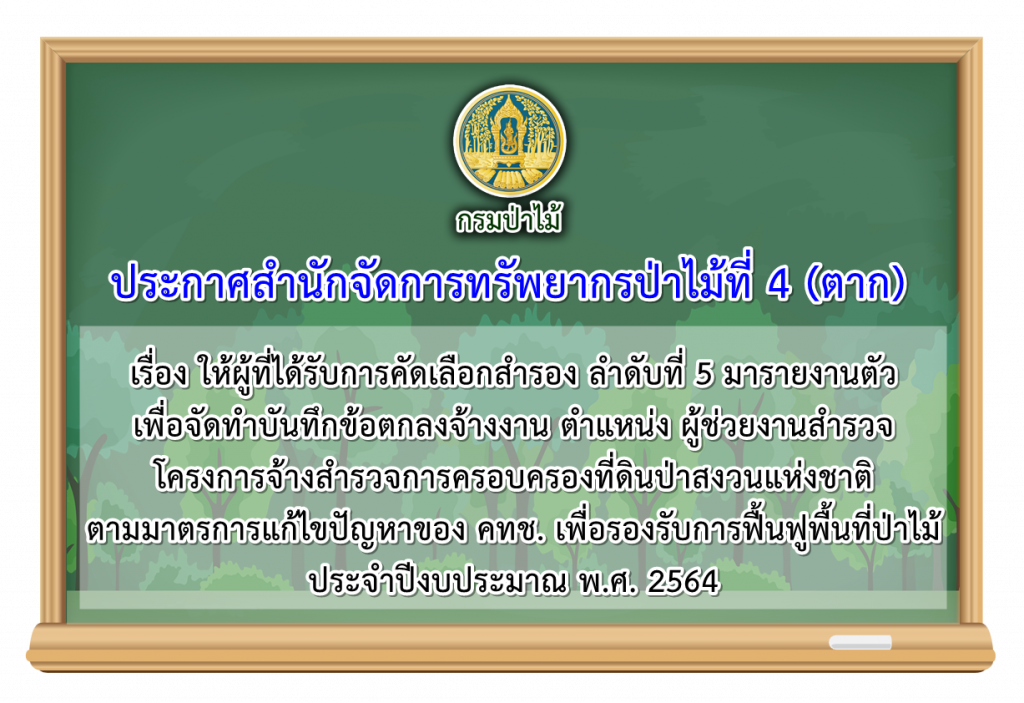 กรมป่าไม้

ประกาศสำนักจัดการทรัพยากรป่าไม้ที่ 4 (ตาก)

เรื่อง ให้ผู้ที่ได้รับการคัดเลือกสำรอง ลำดับที่ 5 มารายงานตัว เพื่อจัดทำบันทึกข้อตกลงจ้างงาน ตำแหน่ง ผู้ช่วยงานสำรวจ โครงการจ้างสำรวจการครอบครองที่ดินป่าสงวนแห่งชาติ ตามมาตรการแก้ไขปัญหาของ คทช. เพื่อรองรับการฟื้นฟูพื้นที่ป่าไม้ ประจำปีงบประมาณ พ.ศ. 2564